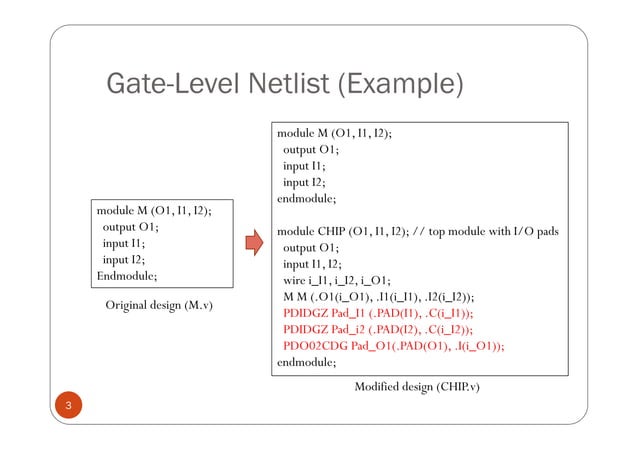 Gate-Level Netlist (Example)

module M (O1, I1, I2);
output O1;
input I1;
input I2;
Endmodule;

Original design (M.v)

module M (O1, I1, I2);
output O1;
input I1;
input I2;
endmodule;

module CHIP (O1, I1, I2); // top module with I/O pads
output O1;
input I1, I2;
wire i_I1, i_I2, i_O1;
M M (.O1(i_O1), .I1(i_I1), .I2(i_I2));
PDIDGZ Pad_I1 (.PAD(I1), .C(i_I1));
PDIDGZ Pad_i2 (.PAD(I2), .C(i_I2));
PDO02CDG Pad_O1(.PAD(O1), .I(i_O1));
endmodule;

Modified design (CHIP.v)

3